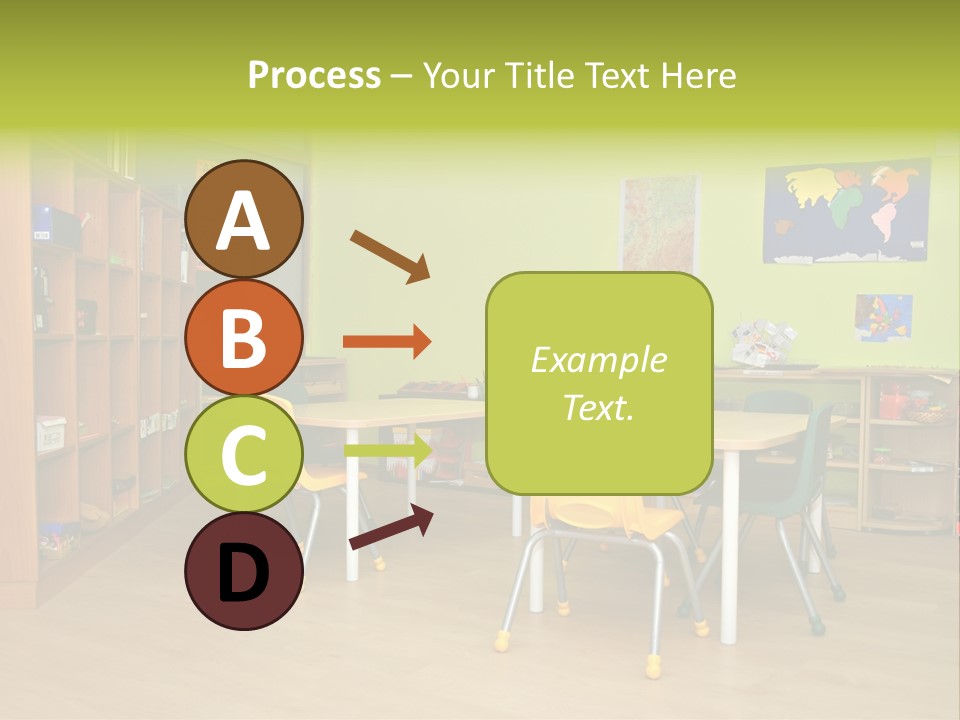 Process – Your Title Text Here

A

B

C

D

Example Text.